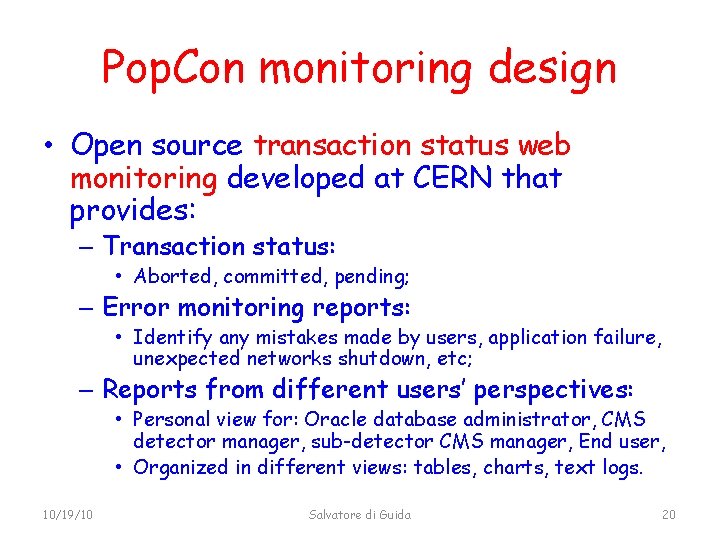 PopCon monitoring design

• Open source transaction status web monitoring developed at CERN that provides:

– Transaction status:

• Aborted, committed, pending;

– Error monitoring reports:

• Identify any mistakes made by users, application failure, unexpected networks shutdown, etc;

– Reports from different users' perspectives:

• Personal view for: Oracle database administrator, CMS detector manager, sub-detector CMS manager, End user,

• Organized in different views: tables, charts, text logs.

10/19/10 Salvatore di Guida 20